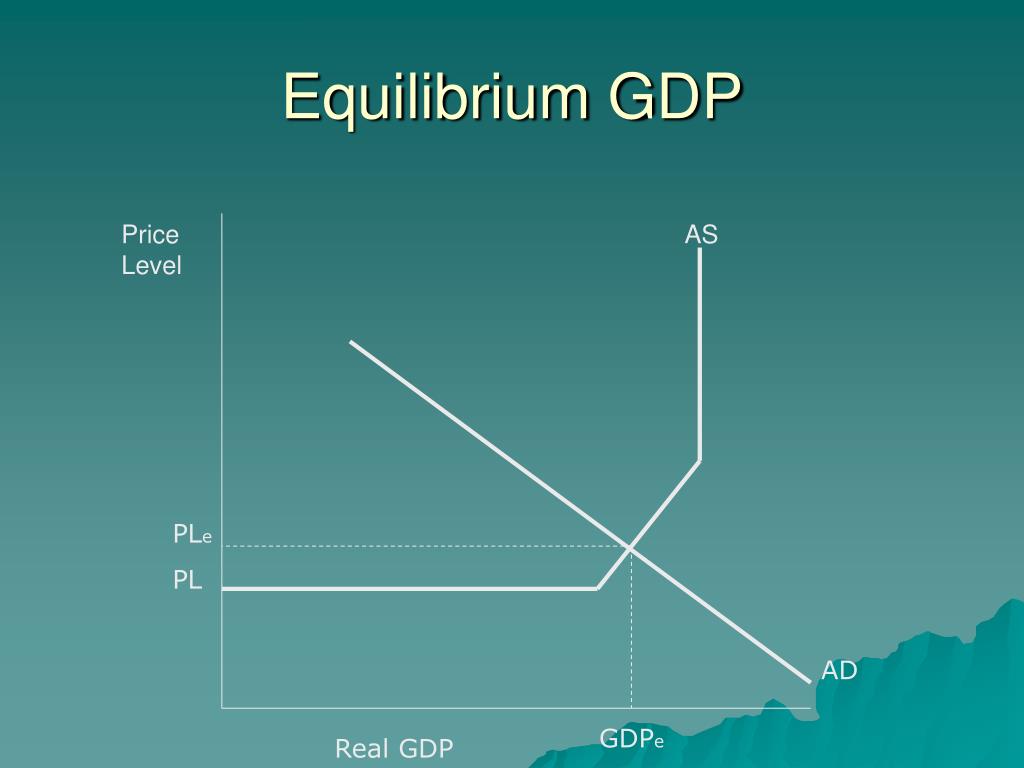 Equilibrium GDP

Price Level

AS

$PL_e$

PL

AD

Real GDP

$GDP_e$